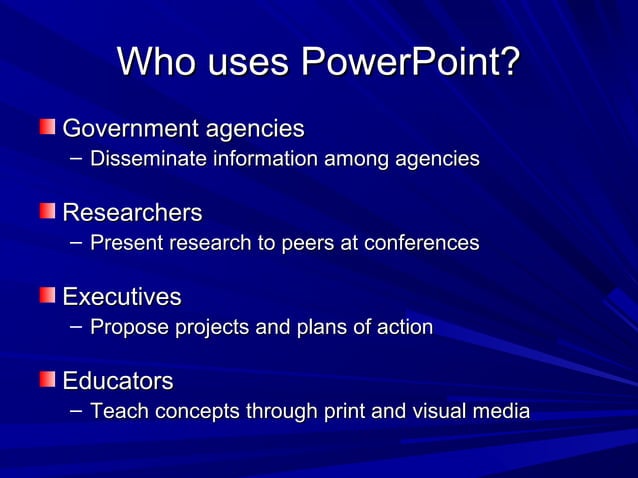 Who uses PowerPoint?

Government agencies
– Disseminate information among agencies

Researchers
– Present research to peers at conferences

Executives
– Propose projects and plans of action

Educators
– Teach concepts through print and visual media